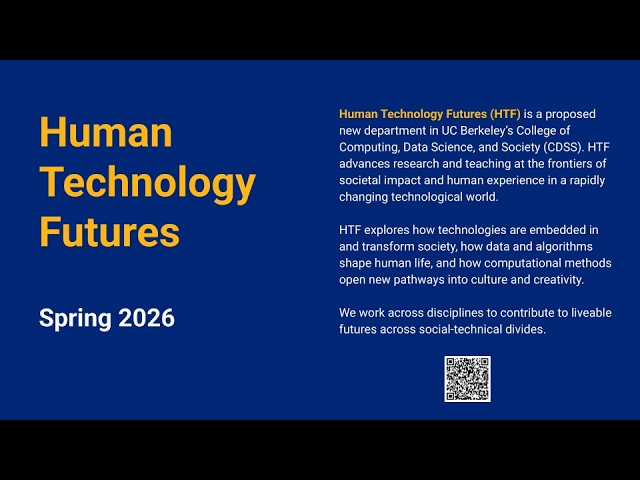 Human Technology Futures

Spring 2026

Human Technology Futures (HTF) is a proposed new department in UC Berkeley's College of Computing, Data Science, and Society (CDSS). HTF advances research and teaching at the frontiers of societal impact and human experience in a rapidly changing technological world.

HTF explores how technologies are embedded in and transform society, how data and algorithms shape human life, and how computational methods open new pathways into culture and creativity.

We work across disciplines to contribute to liveable futures across social-technical divides.